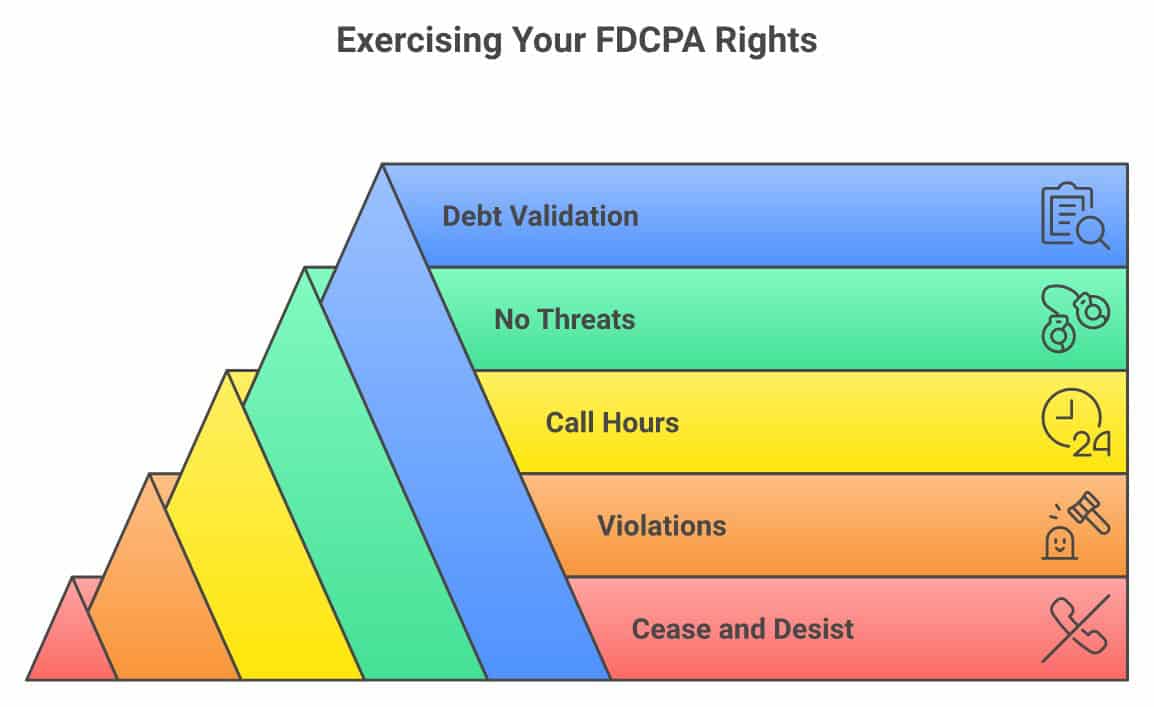 Exercising Your FDCPA Rights

Debt Validation

No Threats

Call Hours

24

Violations

Cease and Desist